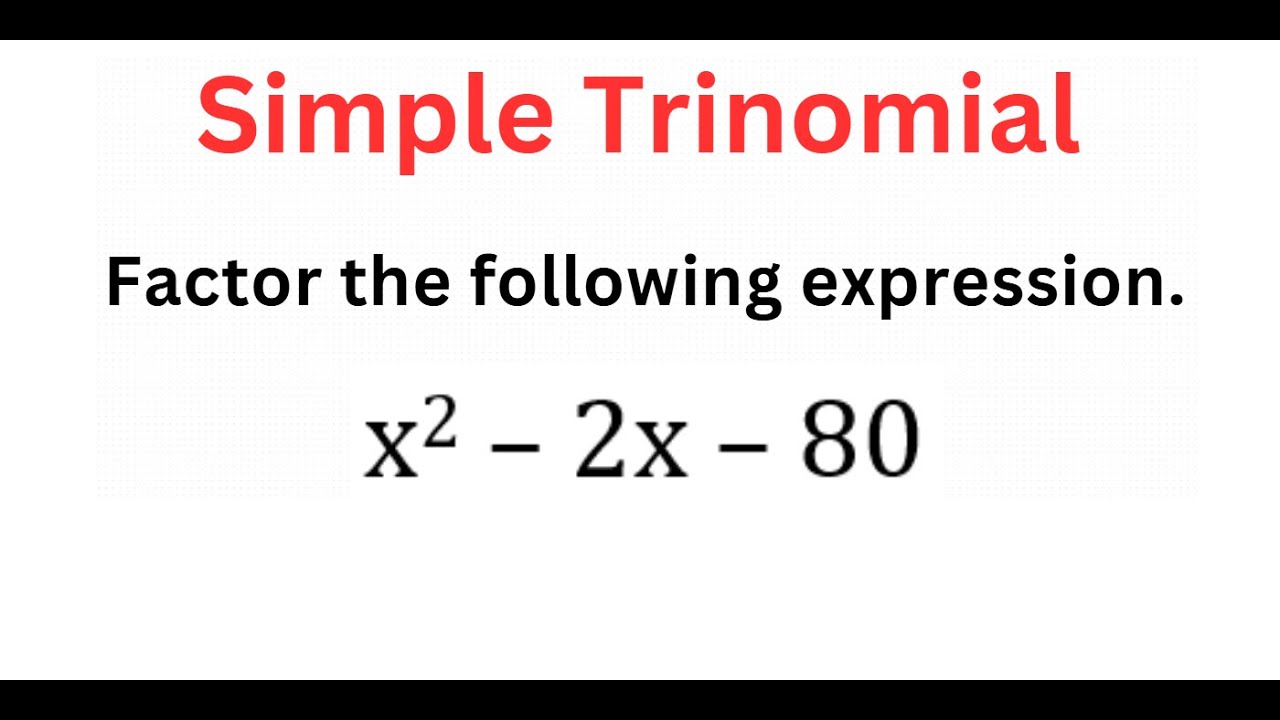 Simple Trinomial

Factor the following expression.

$x^2 - 2x - 80$